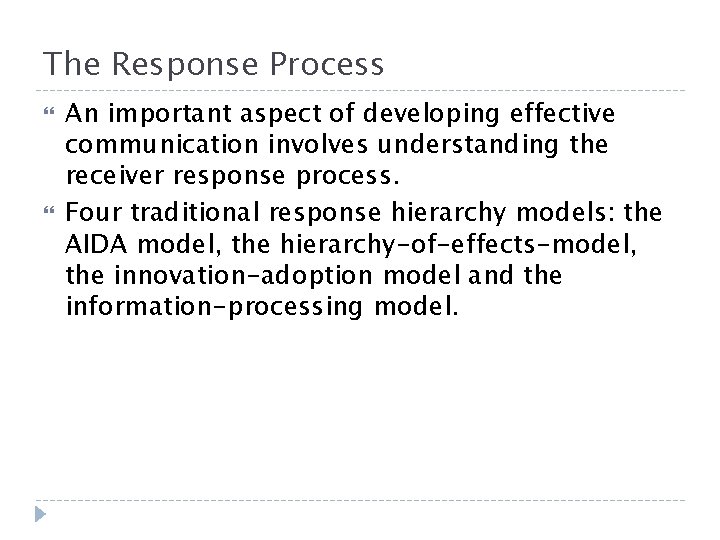 The Response Process

An important aspect of developing effective communication involves understanding the receiver response process.

Four traditional response hierarchy models: the AIDA model, the hierarchy-of-effects-model, the innovation-adoption model and the information-processing model.